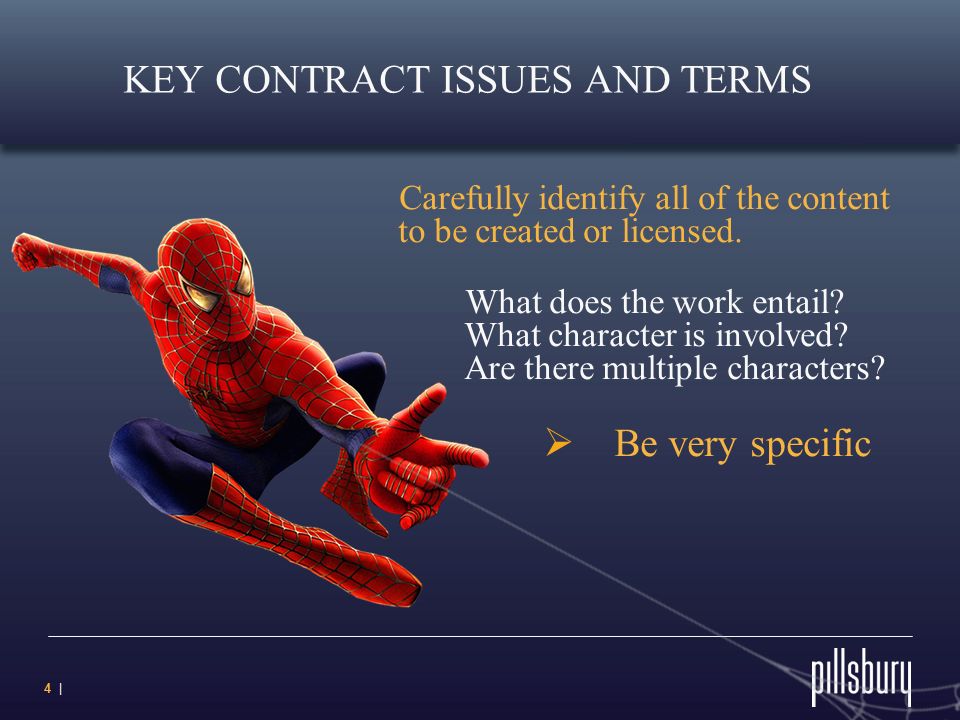 KEY CONTRACT ISSUES AND TERMS

Carefully identify all of the content to be created or licensed.

What does the work entail?
What character is involved?
Are there multiple characters?

➢ Be very specific

4 |

pillsbury